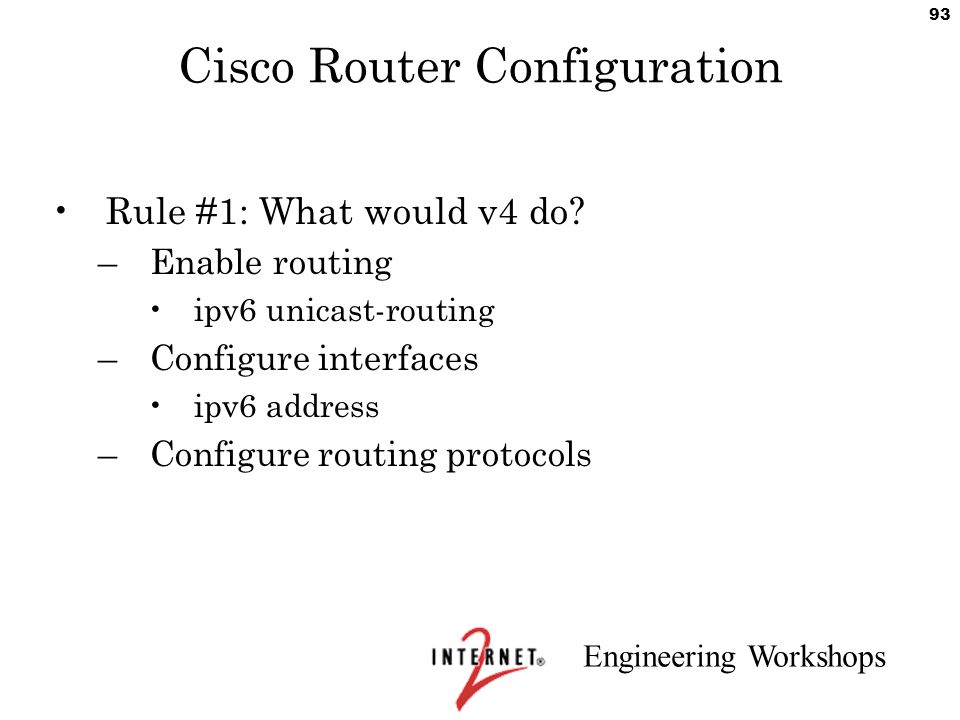 93

Cisco Router Configuration

• Rule #1: What would v4 do?
– Enable routing
• ipv6 unicast-routing
– Configure interfaces
• ipv6 address
– Configure routing protocols

INTERNET® 2 Engineering Workshops